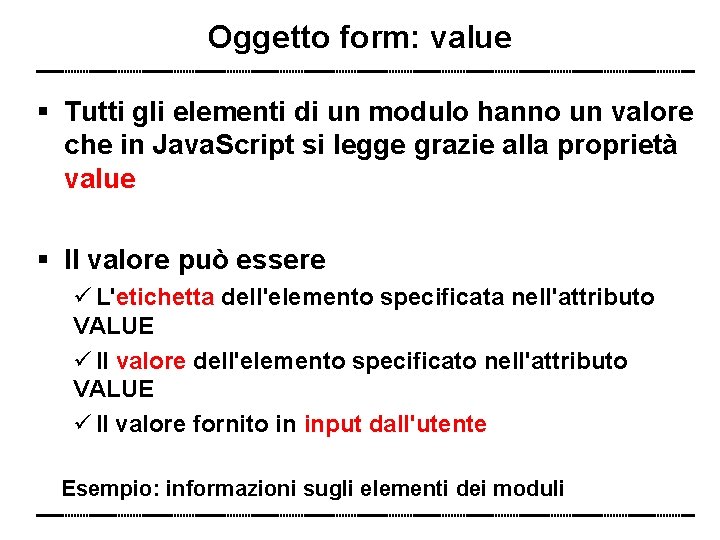 Oggetto form: value

▪ Tutti gli elementi di un modulo hanno un valore che in JavaScript si legge grazie alla proprietà value

▪ Il valore può essere

✓ L'etichetta dell'elemento specificata nell'attributo VALUE

✓ Il valore dell'elemento specificato nell'attributo VALUE

✓ Il valore fornito in input dall'utente

Esempio: informazioni sugli elementi dei moduli